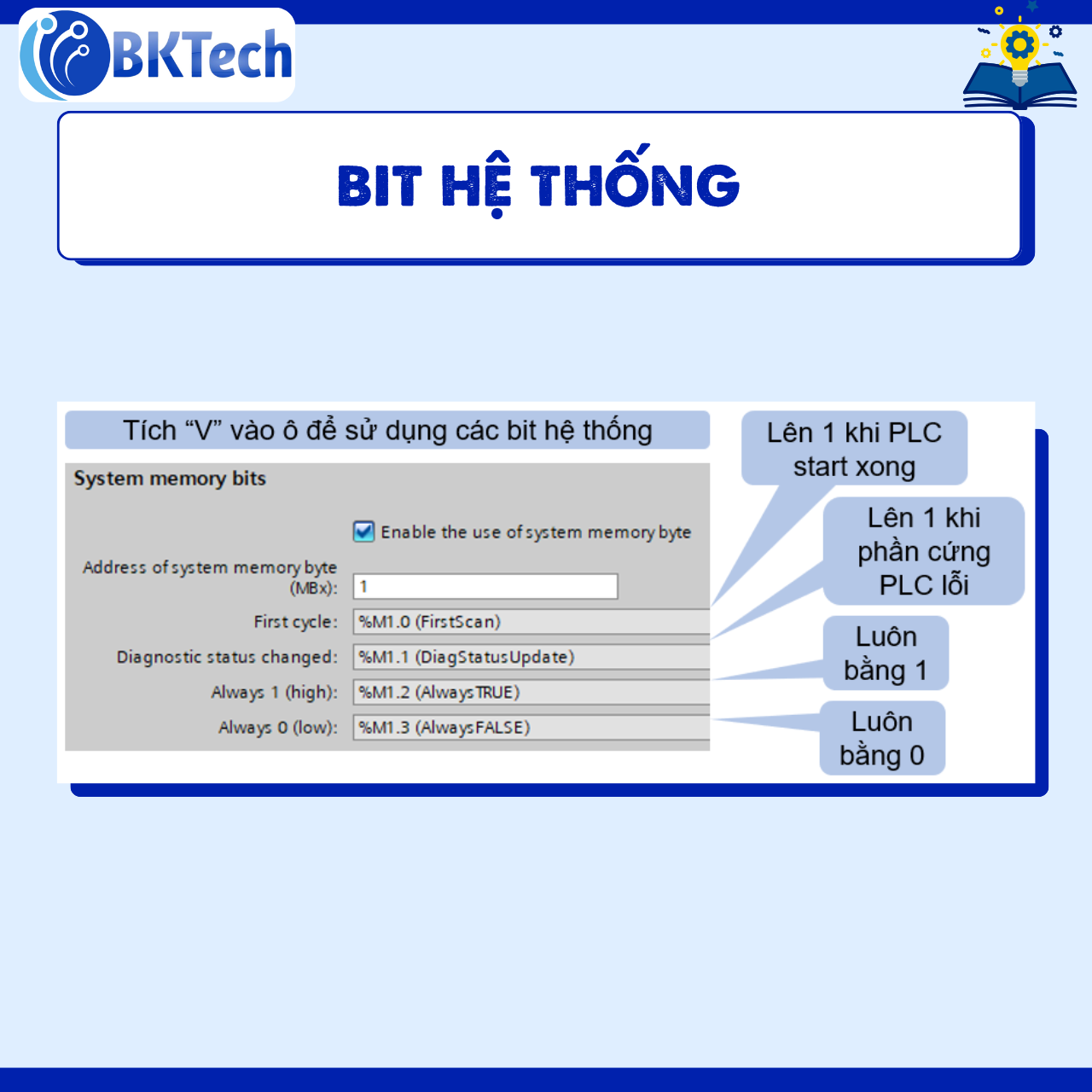 BKTech

BIT HỆ THỐNG

Tích “V” vào ô để sử dụng các bit hệ thống

System memory bits

Enable the use of system memory byte

Address of system memory byte (MBx): 1

First cycle: %M1.0 (FirstScan)

Diagnostic status changed: %M1.1 (DiagStatusUpdate)

Always 1 (high): %M1.2 (AlwaysTRUE)

Always 0 (low): %M1.3 (AlwaysFALSE)

Lên 1 khi PLC start xong

Lên 1 khi phần cứng PLC lỗi

Luôn bằng 1

Luôn bằng 0